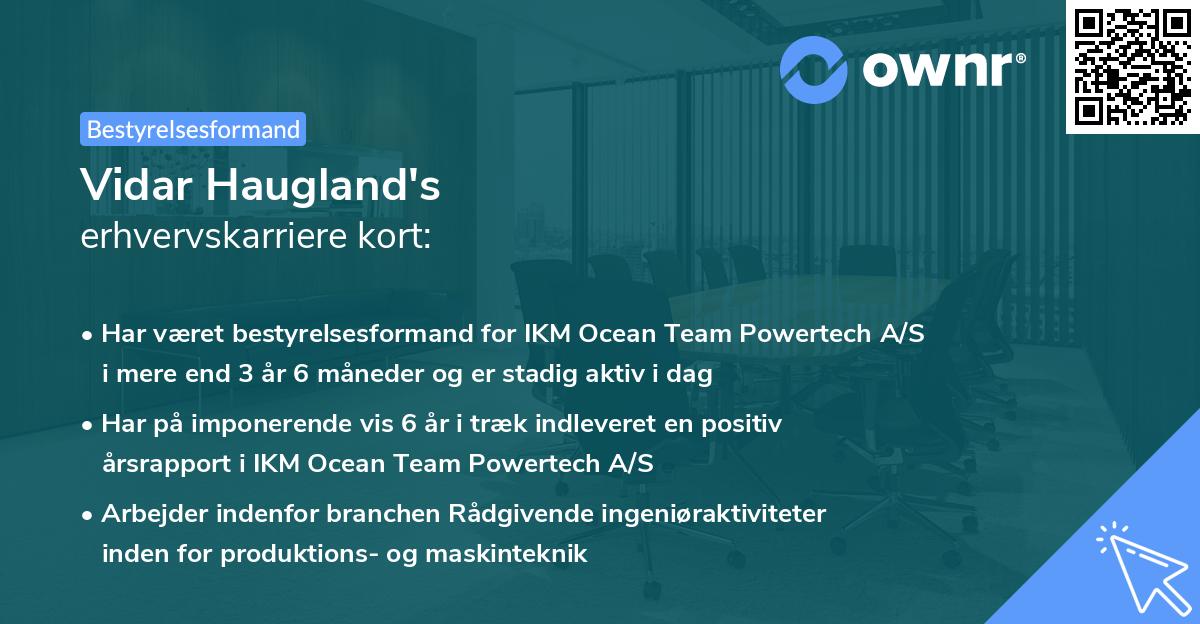 ownr®

Bestyrelsesformand

Vidar Haugland's erhvervskarriere kort:

• Har været bestyrelsesformand for IKM Ocean Team Powertech A/S i mere end 3 år 6 måneder og er stadig aktiv i dag

• Har på imponerende vis 6 år i træk indleveret en positiv årsrapport i IKM Ocean Team Powertech A/S

• Arbejder indenfor branchen Rådgivende ingeniøraktiviteter inden for produktions- og maskinteknik